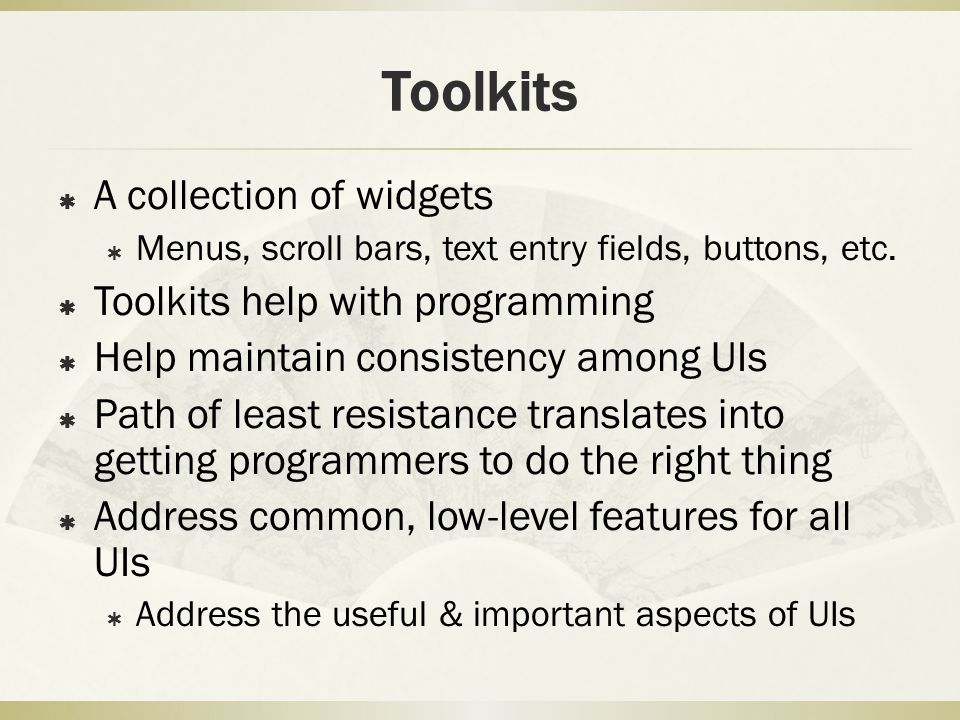 Toolkits

* A collection of widgets
  * Menus, scroll bars, text entry fields, buttons, etc.
* Toolkits help with programming
* Help maintain consistency among UIs
* Path of least resistance translates into getting programmers to do the right thing
* Address common, low-level features for all UIs
  * Address the useful & important aspects of UIs